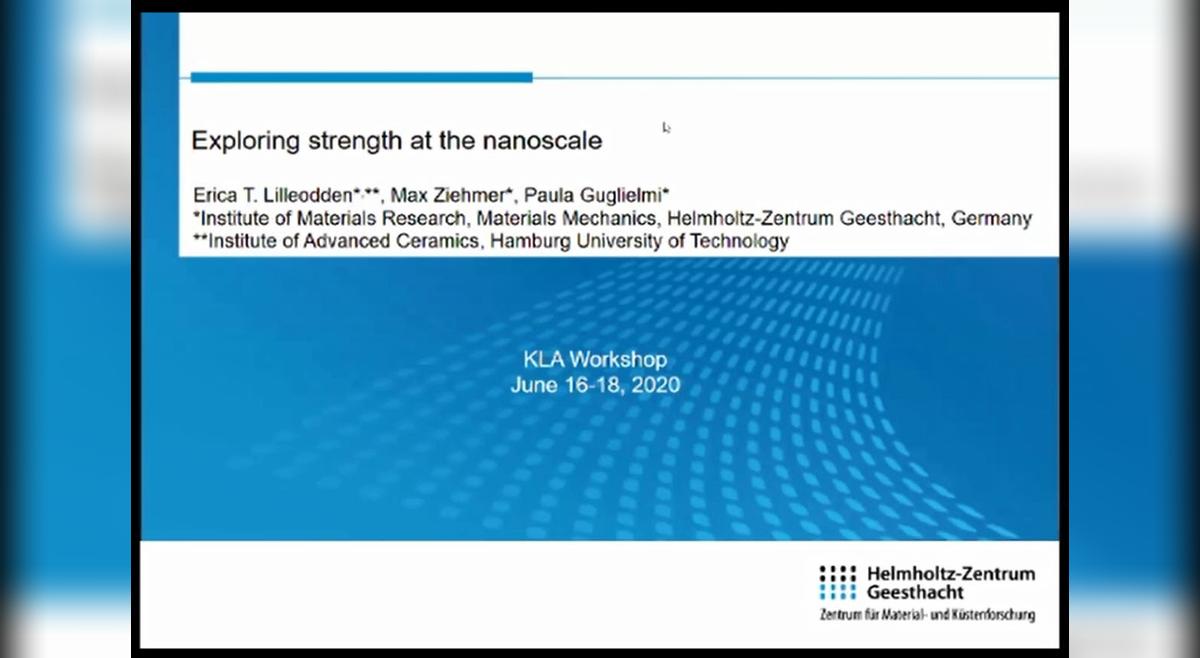 Exploring strength at the nanoscale

Erica T. Lilleodden*,**, Max Ziehmer*, Paula Guglielmi*
*Institute of Materials Research, Materials Mechanics, Helmholtz-Zentrum Geesthacht, Germany
**Institute of Advanced Ceramics, Hamburg University of Technology

KLA Workshop
June 16-18, 2020

Helmholtz-Zentrum
Geesthacht
Zentrum für Material- und Küstenforschung